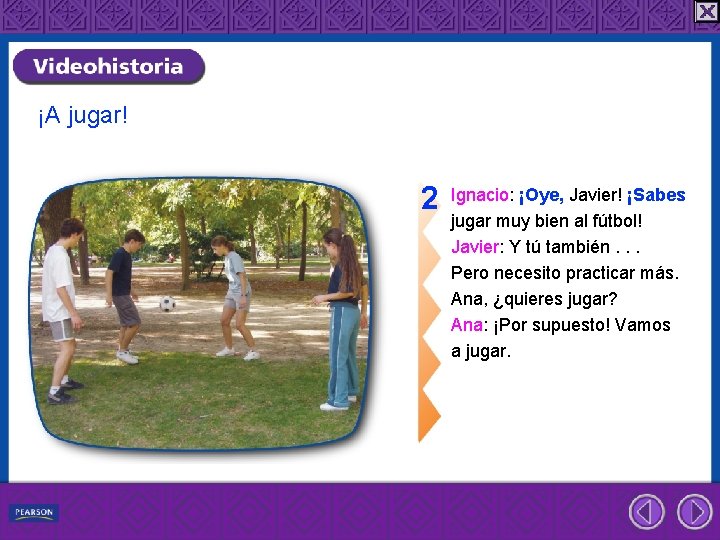 Videohistoria

¡A jugar!

2 Ignacio: ¡Oye, Javier! ¡Sabes jugar muy bien al fútbol!
Javier: Y tú también . . . Pero necesito practicar más. Ana, ¿quieres jugar?
Ana: ¡Por supuesto! Vamos a jugar.

PEARSON